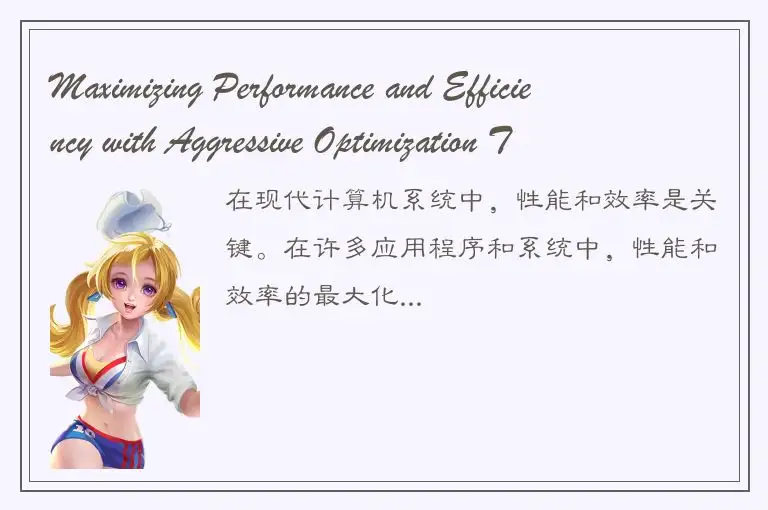 Maximizing Performance and Efficiency with Aggressive Optimization T

在现代计算机系统中，性能和效率是关键。在许多应用程序和系统中，性能和效率的最大化...